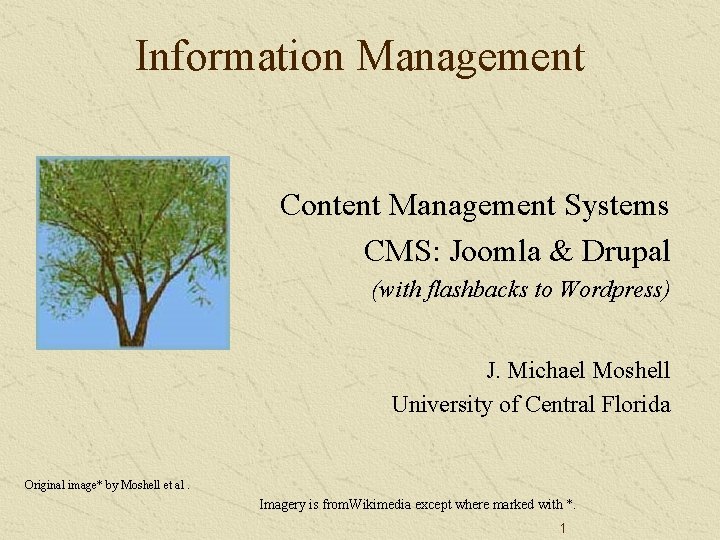 Information Management

Content Management Systems

CMS: Joomla & Drupal

(with flashbacks to Wordpress)

J. Michael Moshell

University of Central Florida

Original image* by Moshell et al .

Imagery is fromWikimedia except where marked with *.

1